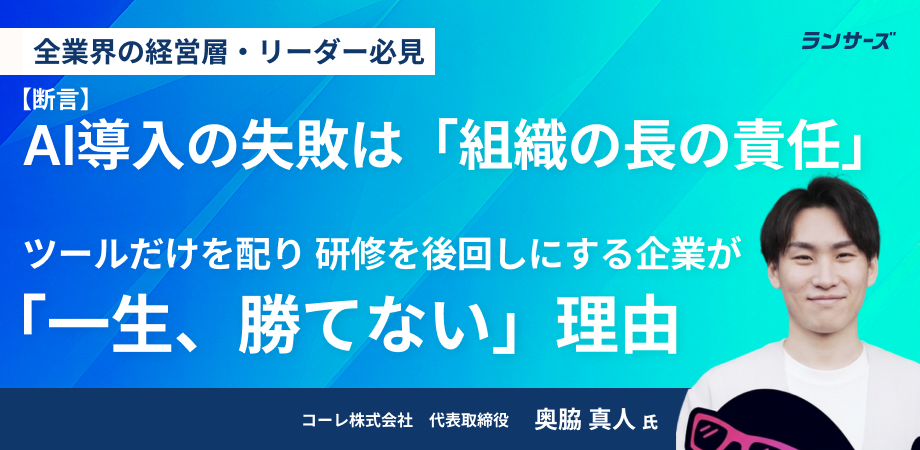 全業界の経営層・リーダー必見

ランサーズ

【断言】
AI導入の失敗は「組織の長の責任」

ツールだけを配り 研修を後回しにする企業が
「一生、勝てない」理由

コーレ株式会社 代表取締役 奥脇 真人 氏